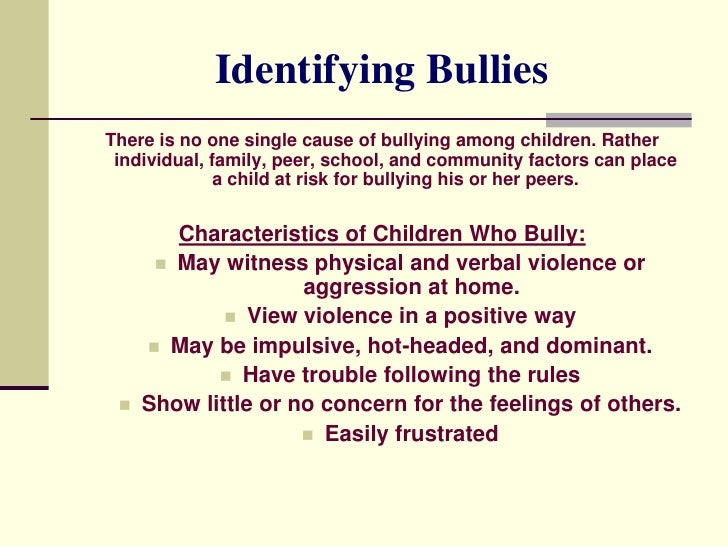 Identifying Bullies

There is no one single cause of bullying among children. Rather individual, family, peer, school, and community factors can place a child at risk for bullying his or her peers.

Characteristics of Children Who Bully:

- May witness physical and verbal violence or aggression at home.
- View violence in a positive way
- May be impulsive, hot-headed, and dominant.
- Have trouble following the rules
- Show little or no concern for the feelings of others.
- Easily frustrated